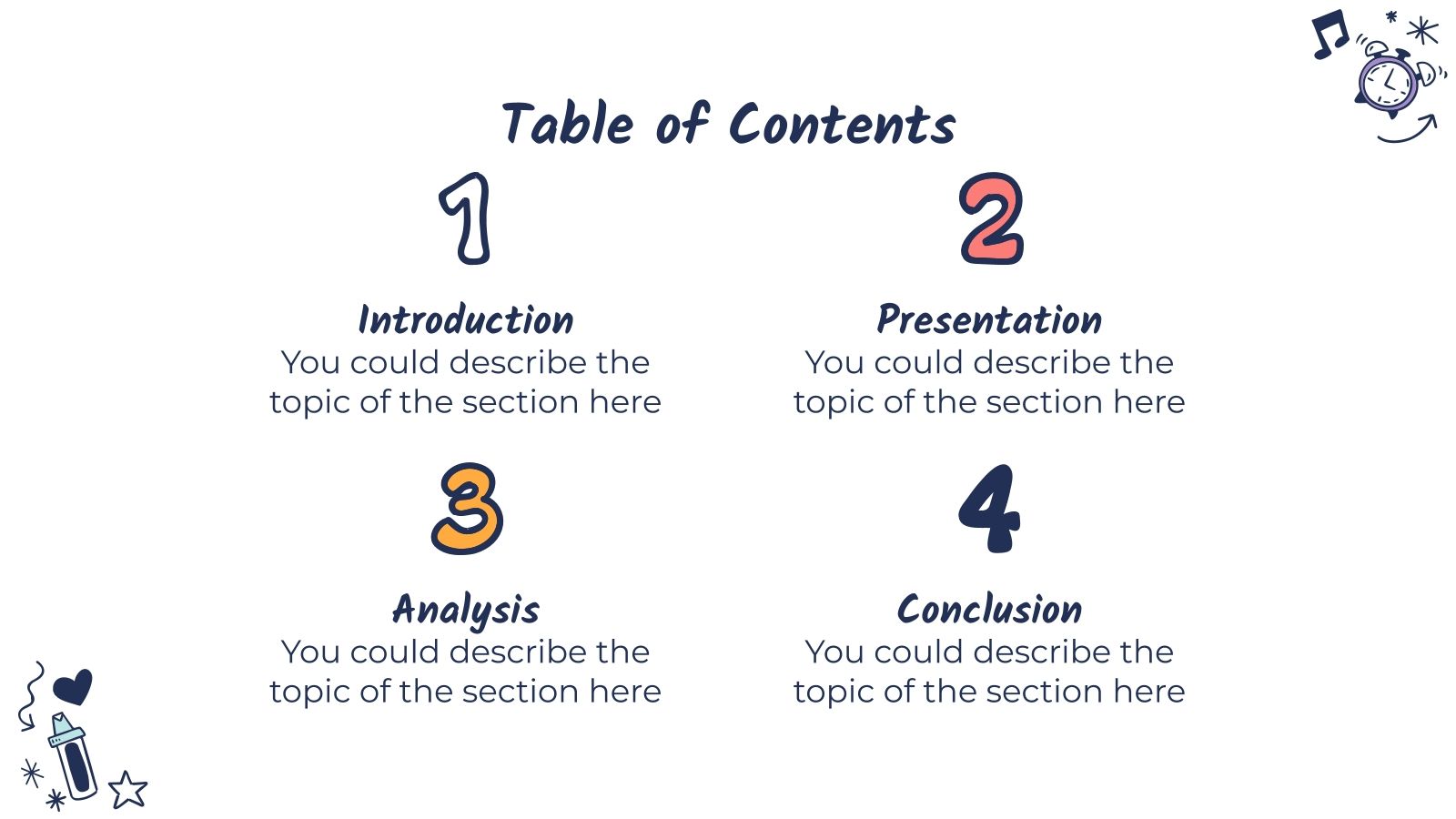 Table of Contents

1

Introduction
You could describe the topic of the section here

2

Presentation
You could describe the topic of the section here

3

Analysis
You could describe the topic of the section here

4

Conclusion
You could describe the topic of the section here